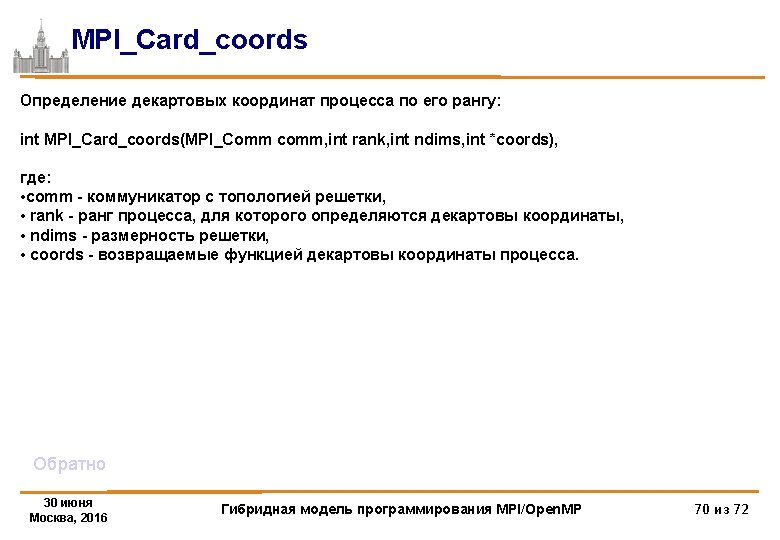 MPI_Card_coords

Определение декартовых координат процесса по его рангу:

int MPI_Card_coords(MPI_Comm comm,int rank,int ndims,int *coords),

где:
•comm - коммуникатор с топологией решетки,
• rank - ранг процесса, для которого определяются декартовы координаты,
• ndims - размерность решетки,
• coords - возвращаемые функцией декартовы координаты процесса.

Обратно

30 июня
Москва, 2016

Гибридная модель программирования MPI/OpenMP

70 из 72